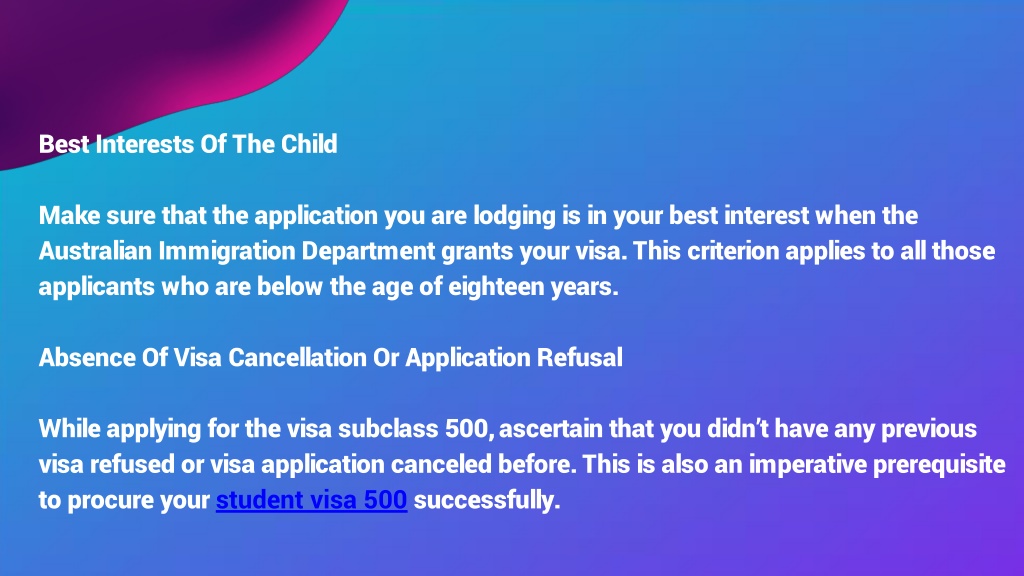 Best Interests Of The Child

Make sure that the application you are lodging is in your best interest when the Australian Immigration Department grants your visa. This criterion applies to all those applicants who are below the age of eighteen years.

Absence Of Visa Cancellation Or Application Refusal

While applying for the visa subclass 500, ascertain that you didn't have any previous visa refused or visa application canceled before. This is also an imperative prerequisite to procure your student visa 500 successfully.